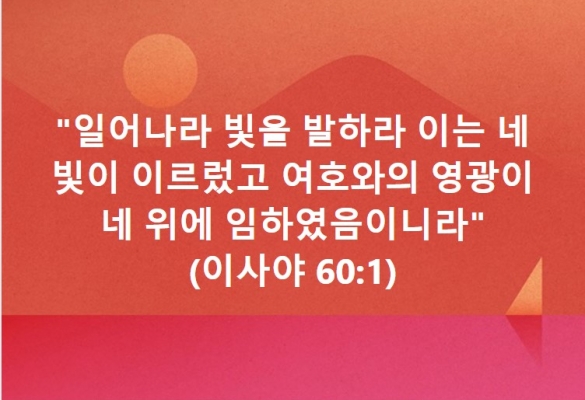 "일어나라 빛을 발하라 이는 네 빛이 이르렀고 여호와의 영광이 네 위에 임하였음이니라"
(이사야 60:1)